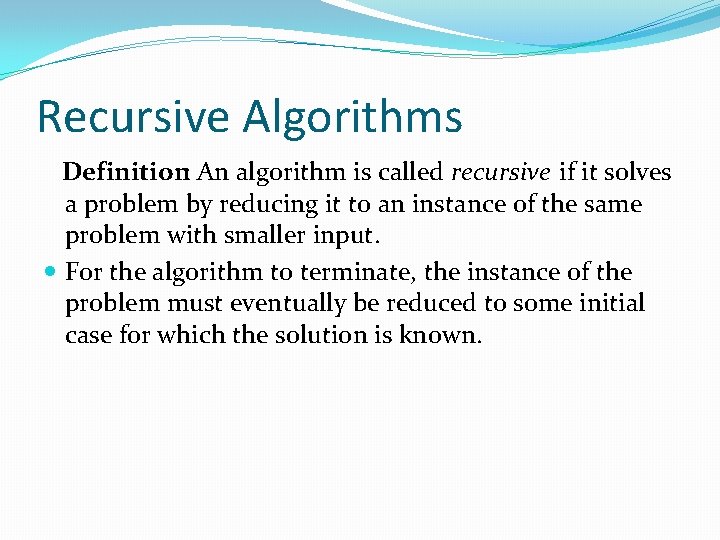 Recursive Algorithms

Definition An algorithm is called recursive if it solves a problem by reducing it to an instance of the same problem with smaller input.

For the algorithm to terminate, the instance of the problem must eventually be reduced to some initial case for which the solution is known.